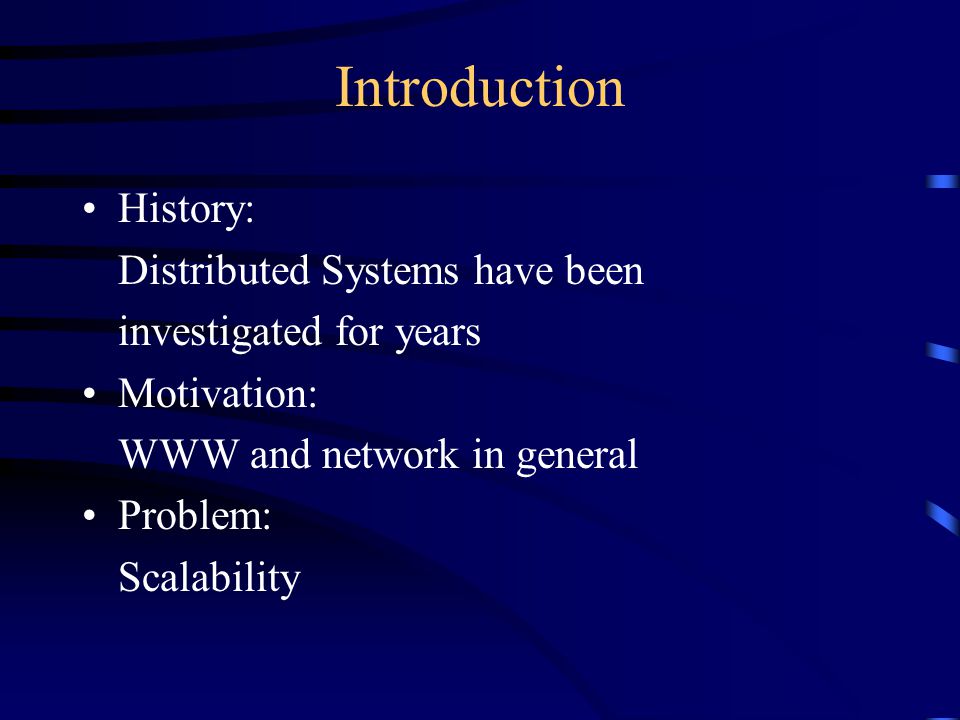 Introduction

• History:
Distributed Systems have been investigated for years
• Motivation:
WWW and network in general
• Problem:
Scalability